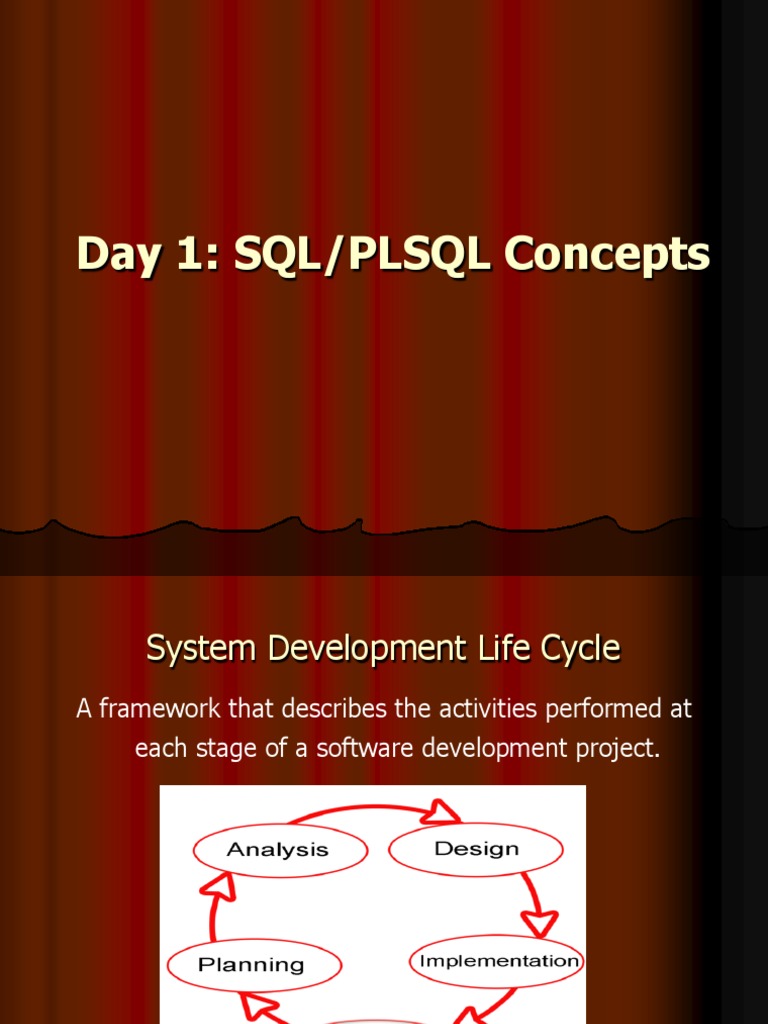 Day 1: SQL/PLSQL Concepts

System Development Life Cycle

A framework that describes the activities performed at each stage of a software development project.

Analysis

Design

Planning

Implementation